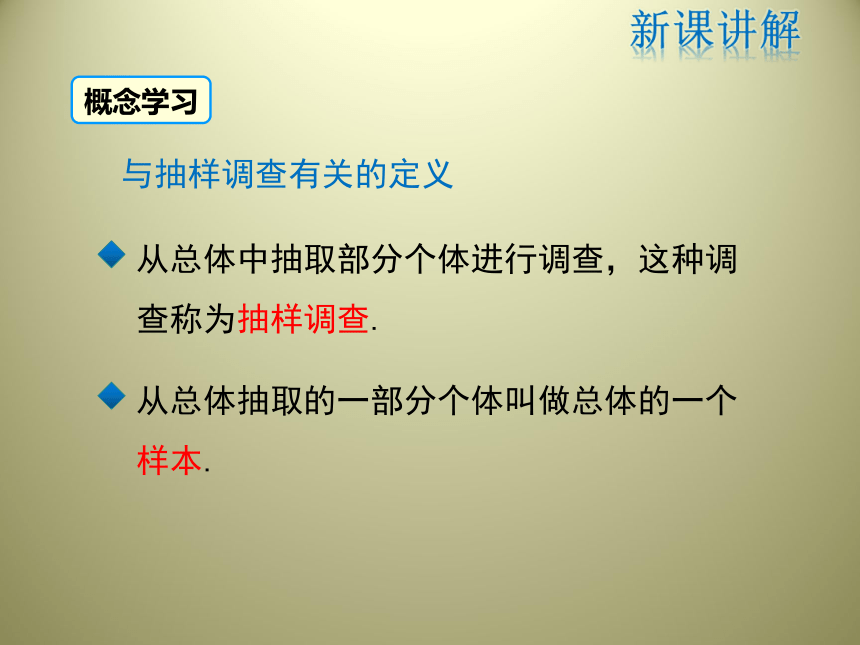 新课讲解

概念学习

与抽样调查有关的定义

从总体中抽取部分个体进行调查，这种调查称为抽样调查.

从总体抽取的一部分个体叫做总体的一个样本.